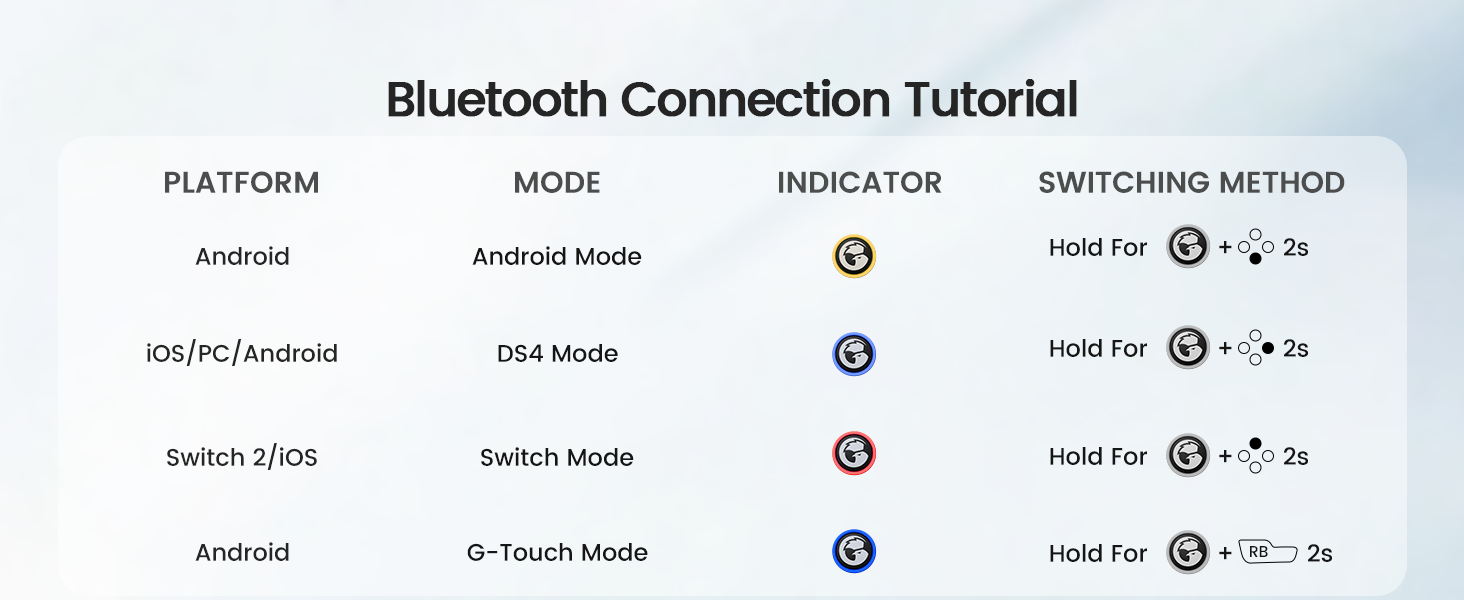 Bluetooth Connection Tutorial

| PLATFORM | MODE | INDICATOR | SWITCHING METHOD |
|---|---|---|---|
| Android | Android Mode | | Hold For + 2s |
| iOS/PC/Android | DS4 Mode | | Hold For + 2s |
| Switch 2/iOS | Switch Mode | | Hold For + 2s |
| Android | G-Touch Mode | | Hold For + RB 2s |